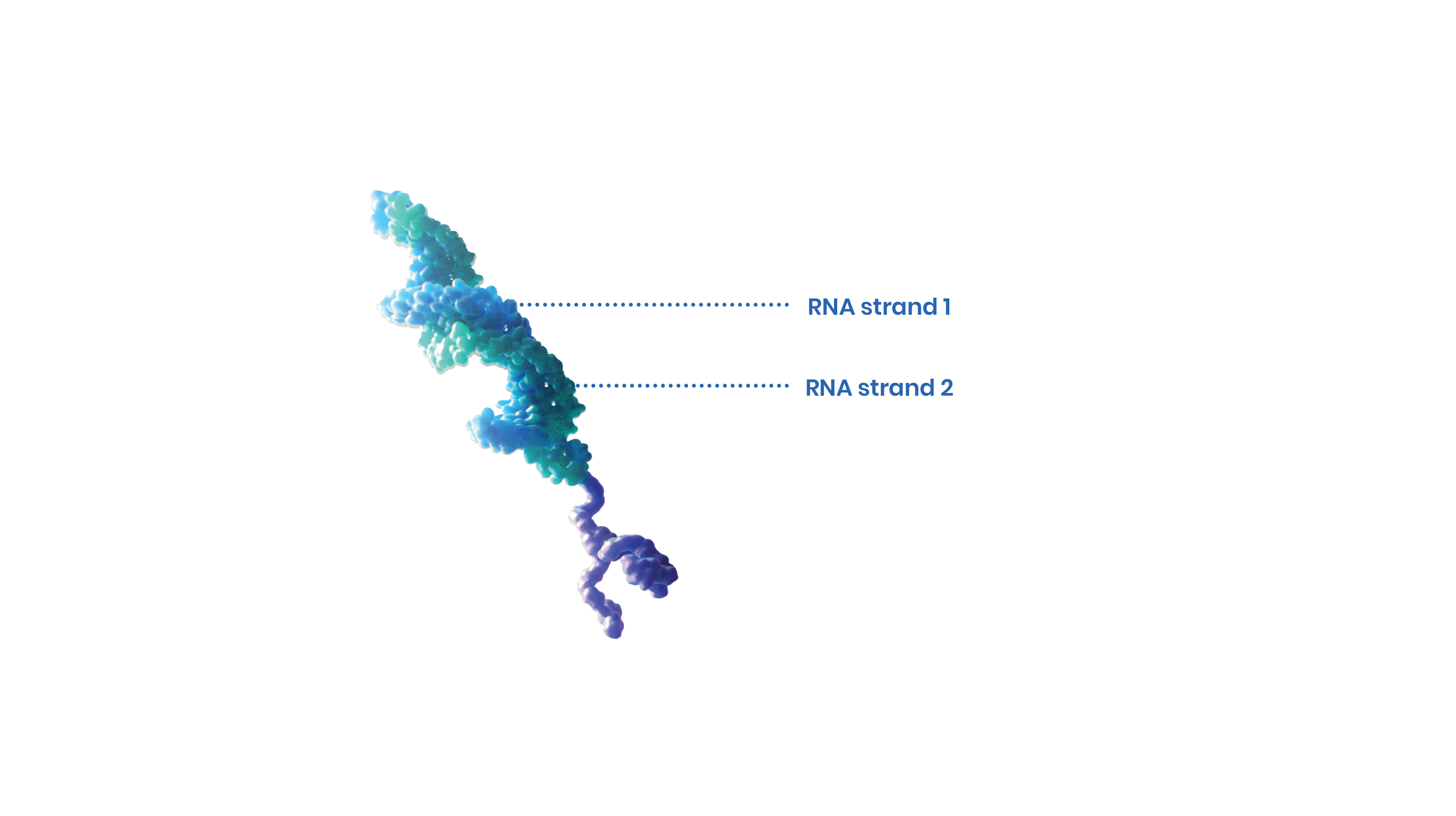 RNA strand 1

RNA strand 2